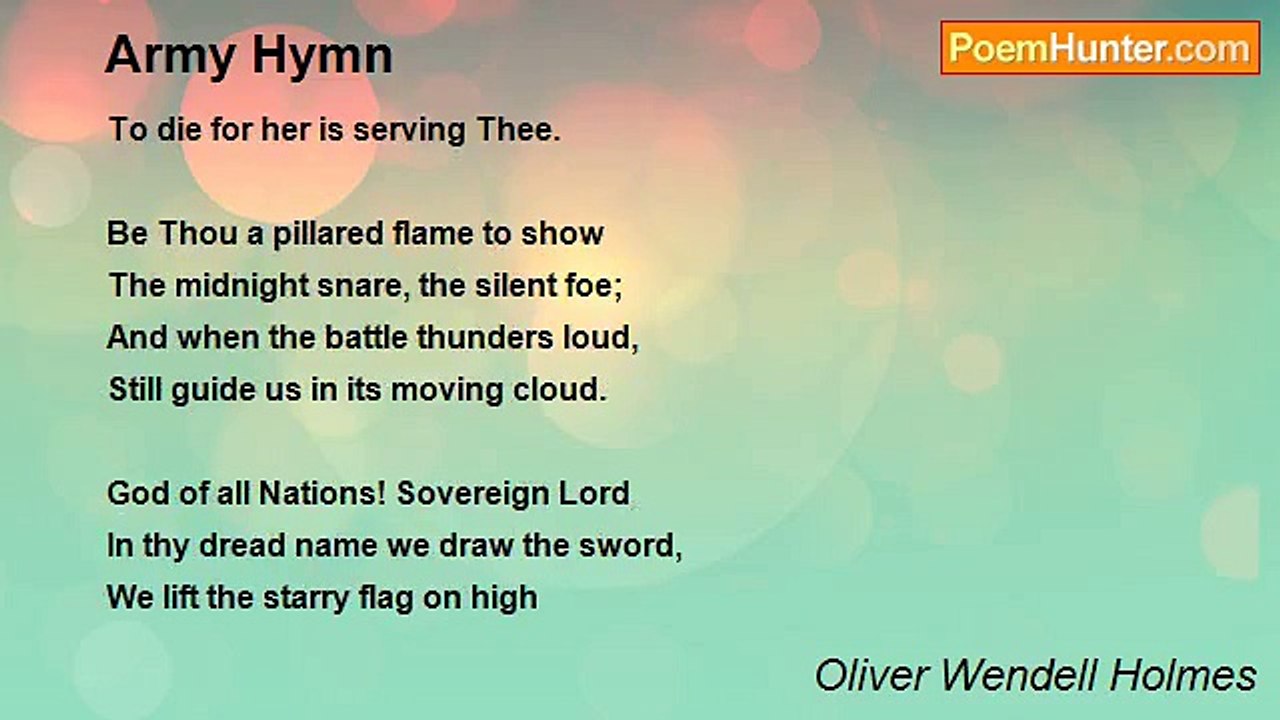 Army Hymn

PoemHunter.com

To die for her is serving Thee.

Be Thou a pillared flame to show
The midnight snare, the silent foe;
And when the battle thunders loud,
Still guide us in its moving cloud.

God of all Nations! Sovereign Lord
In thy dread name we draw the sword,
We lift the starry flag on high

Oliver Wendell Holmes